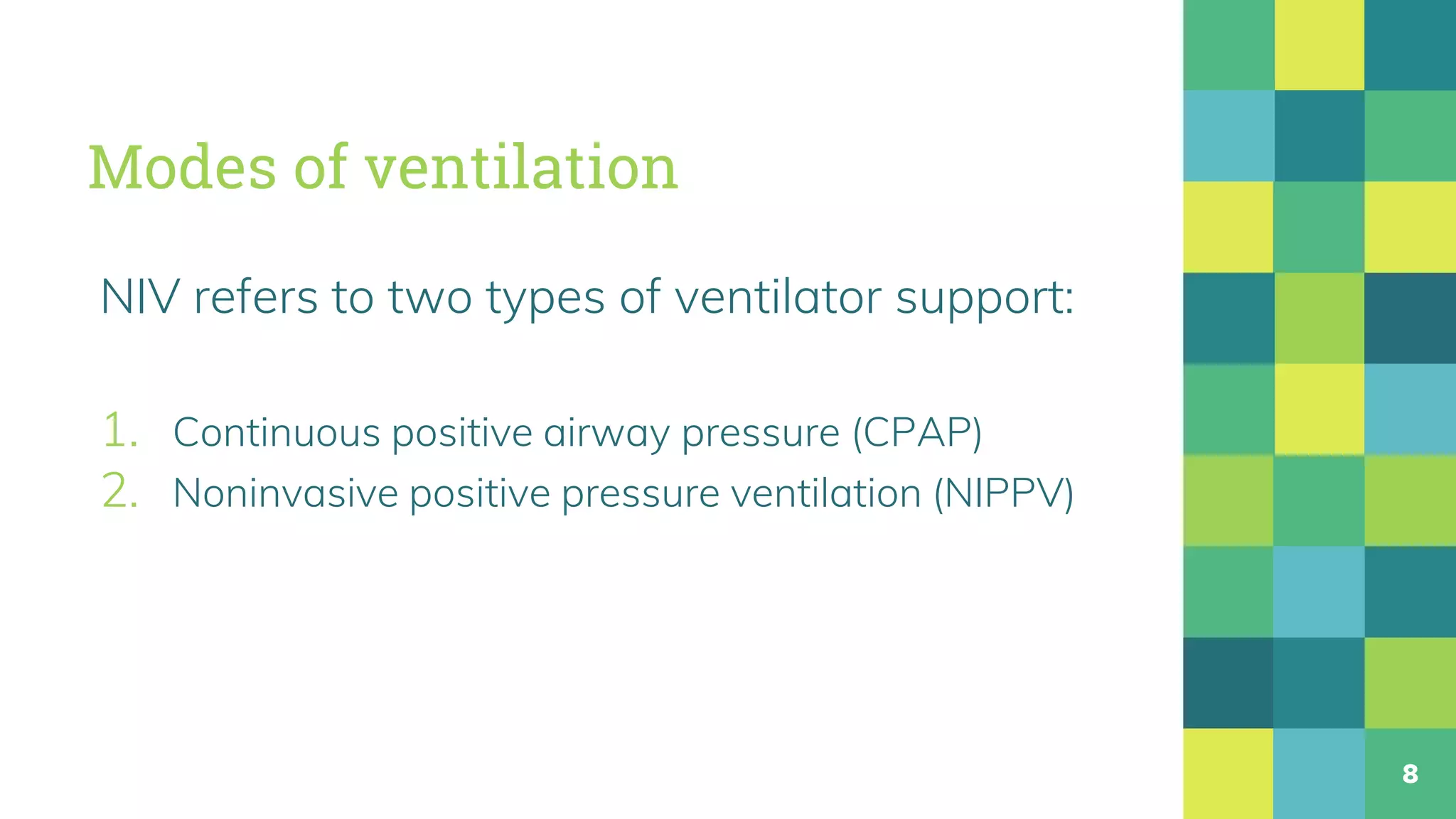 Modes of ventilation

NIV refers to two types of ventilator support:

1. Continuous positive airway pressure (CPAP)
2. Noninvasive positive pressure ventilation (NIPPV)

8